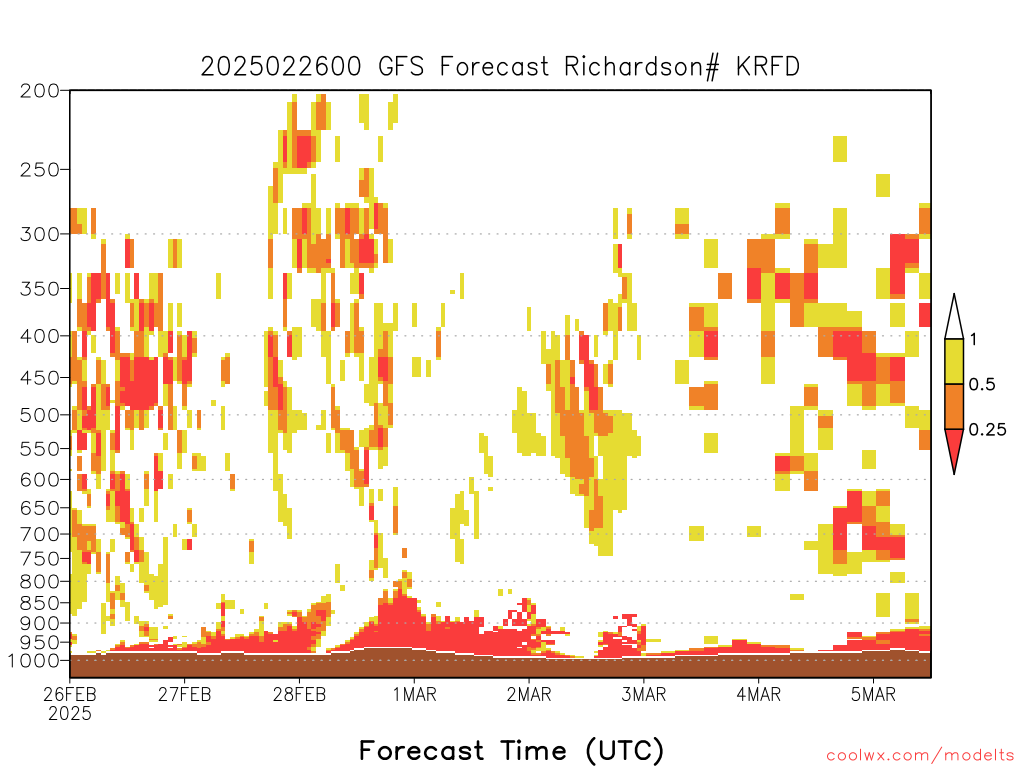 2025022600 GFS Forecast Richardson# KRFD

200
250
300
350
400
450
500
550
600
650
700
750
800
850
900
950
1000

1
0.5
0.25

26FEB
2025
27FEB
28FEB
1MAR
2MAR
3MAR
4MAR
5MAR

Forecast Time (UTC)

coolwx.com/modelts